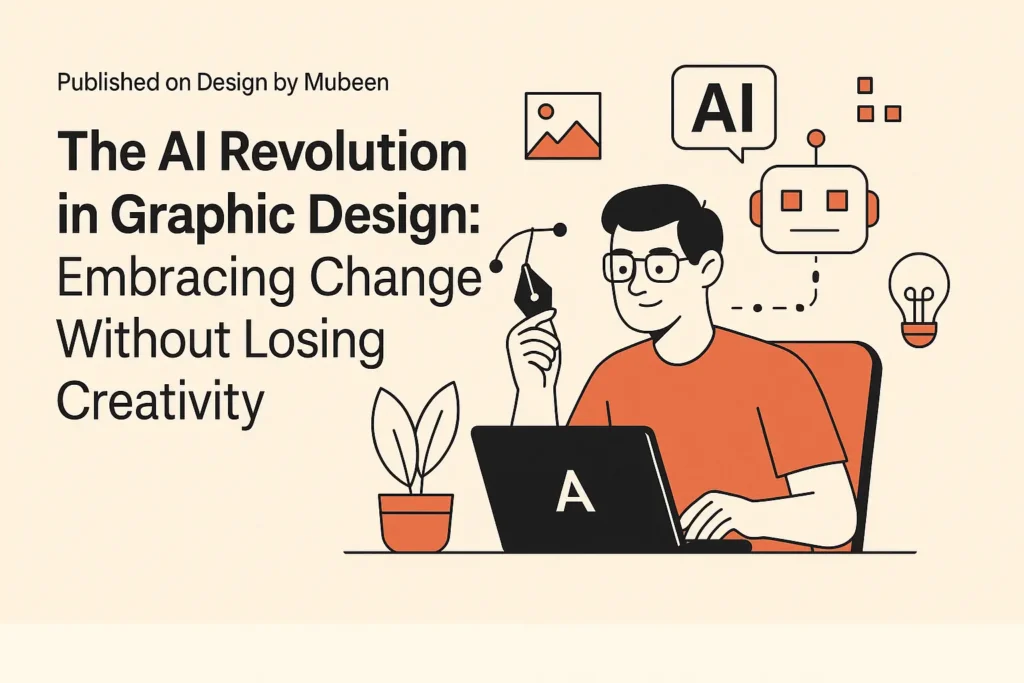 Published on Design by Mubeen

The AI Revolution in Graphic Design: Embracing Change Without Losing Creativity

AI

A